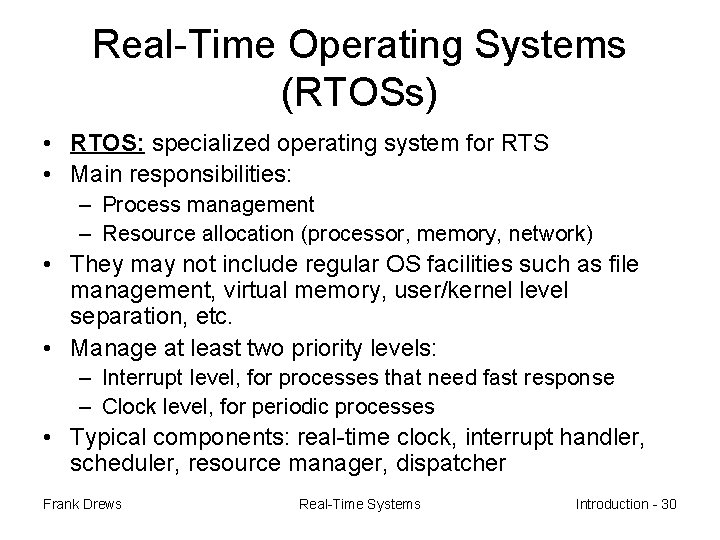 Real-Time Operating Systems (RTOSs)

• RTOS: specialized operating system for RTS
• Main responsibilities:
 – Process management
 – Resource allocation (processor, memory, network)
• They may not include regular OS facilities such as file management, virtual memory, user/kernel level separation, etc.
• Manage at least two priority levels:
 – Interrupt level, for processes that need fast response
 – Clock level, for periodic processes
• Typical components: real-time clock, interrupt handler, scheduler, resource manager, dispatcher

Frank Drews
Real-Time Systems
Introduction - 30